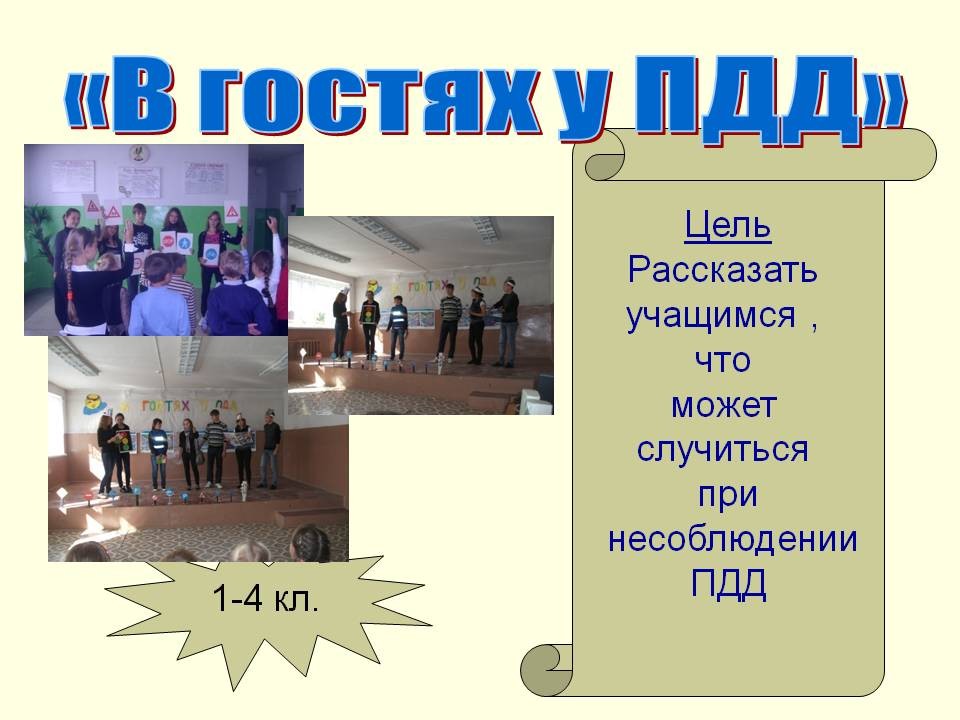 «В гостях у ПДД»

Цель
Рассказать учащимся , что может случиться при несоблюдении ПДД

1-4 кл.